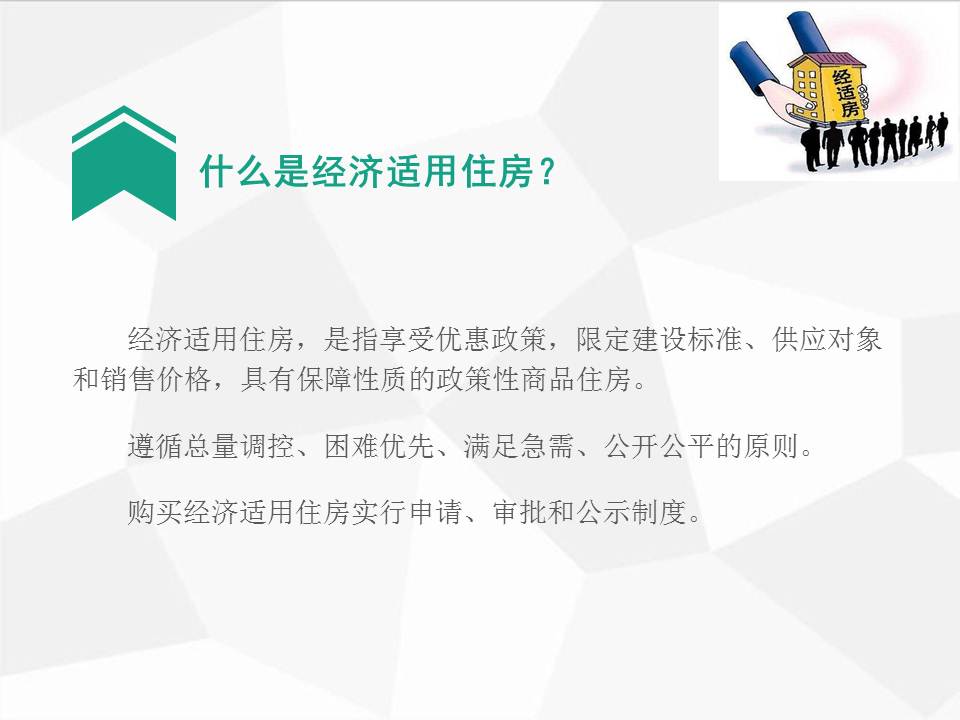 经适房

什么是经济适用住房？

经济适用住房，是指享受优惠政策，限定建设标准、供应对象和销售价格，具有保障性质的政策性商品住房。

遵循总量调控、困难优先、满足急需、公开公平的原则。

购买经济适用住房实行申请、审批和公示制度。